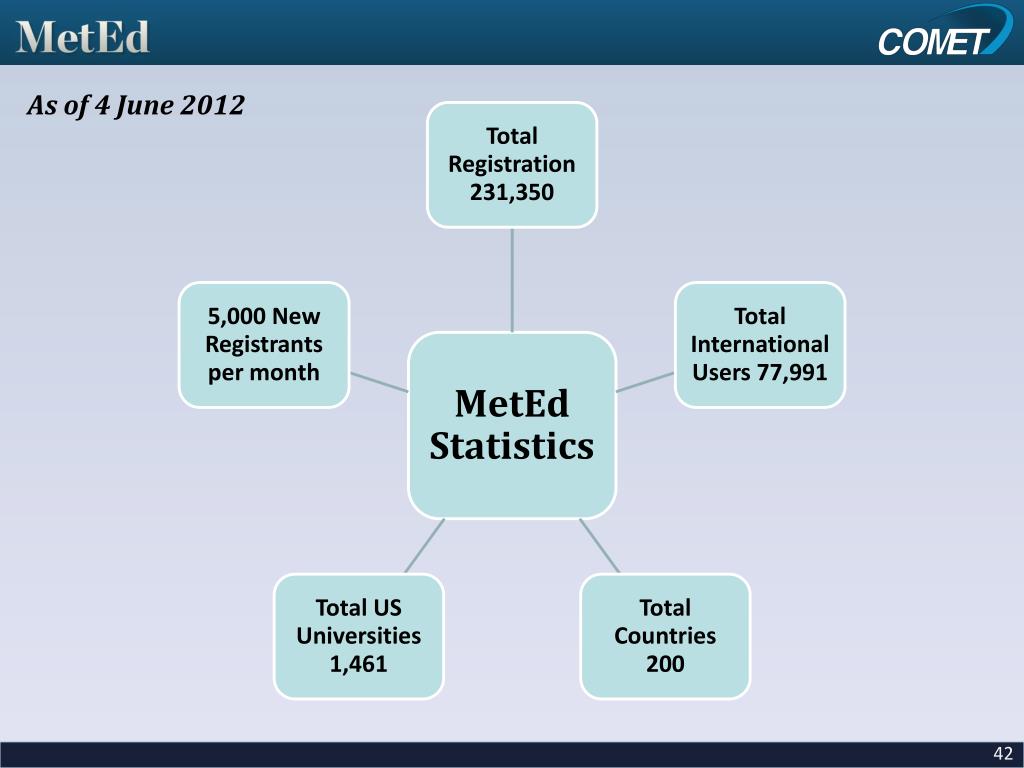 MetEd

COMET

As of 4 June 2012

Total Registration 231,350

5,000 New Registrants per month

Total International Users 77,991

MetEd Statistics

Total US Universities 1,461

Total Countries 200

42